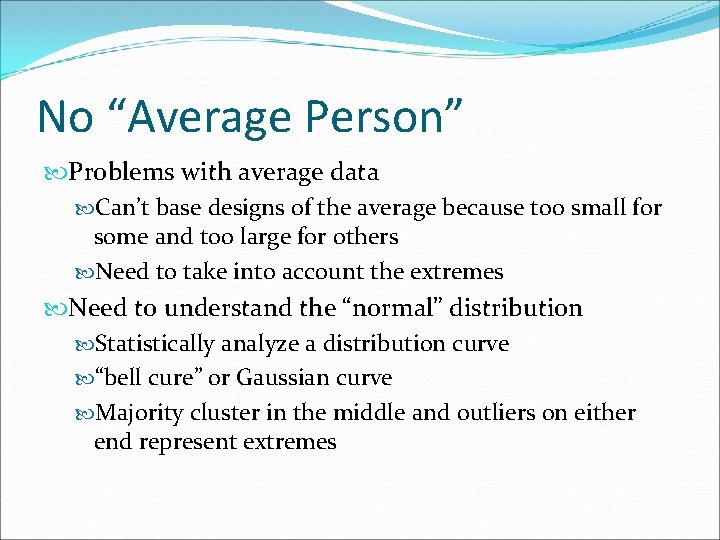 No “Average Person”

Problems with average data

Can’t base designs of the average because too small for some and too large for others

Need to take into account the extremes

Need to understand the “normal” distribution

Statistically analyze a distribution curve

“bell cure” or Gaussian curve

Majority cluster in the middle and outliers on either end represent extremes